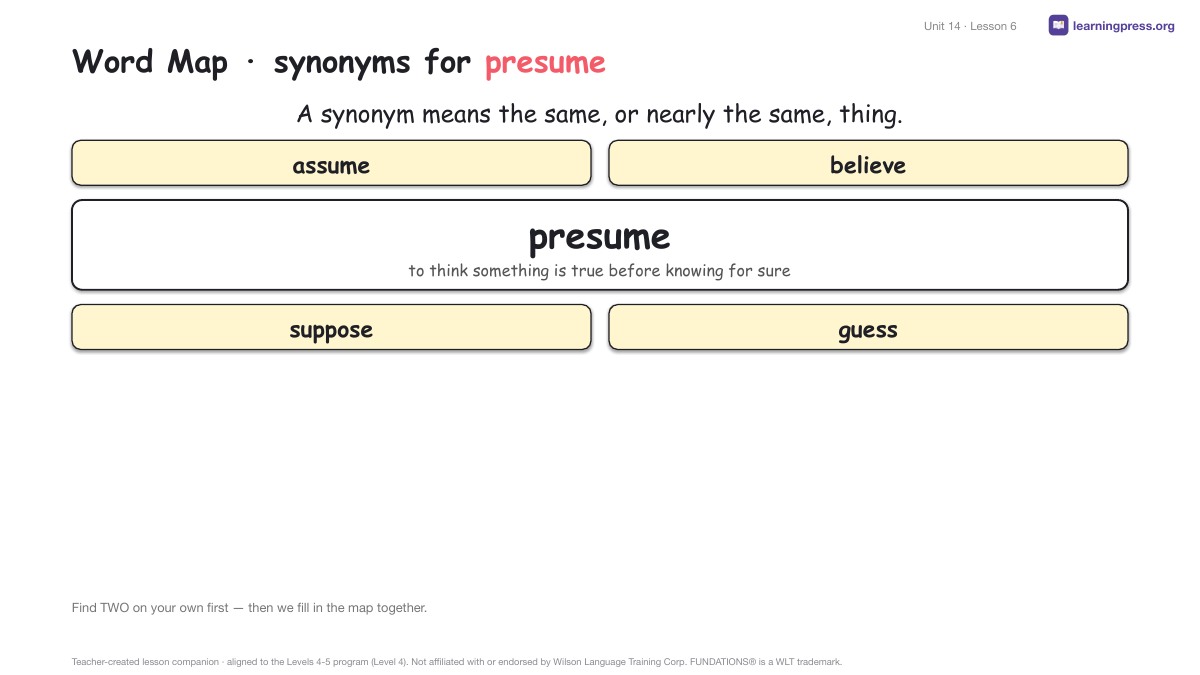 Unit 14 · Lesson 6

learningpress.org

Word Map · synonyms for presume

A synonym means the same, or nearly the same, thing.

assume

believe

presume

to think something is true before knowing for sure

suppose

guess

Find TWO on your own first — then we fill in the map together.

Teacher-created lesson companion · aligned to the Levels 4-5 program (Level 4). Not affiliated with or endorsed by Wilson Language Training Corp. FUNDATIONS® is a WLT trademark.